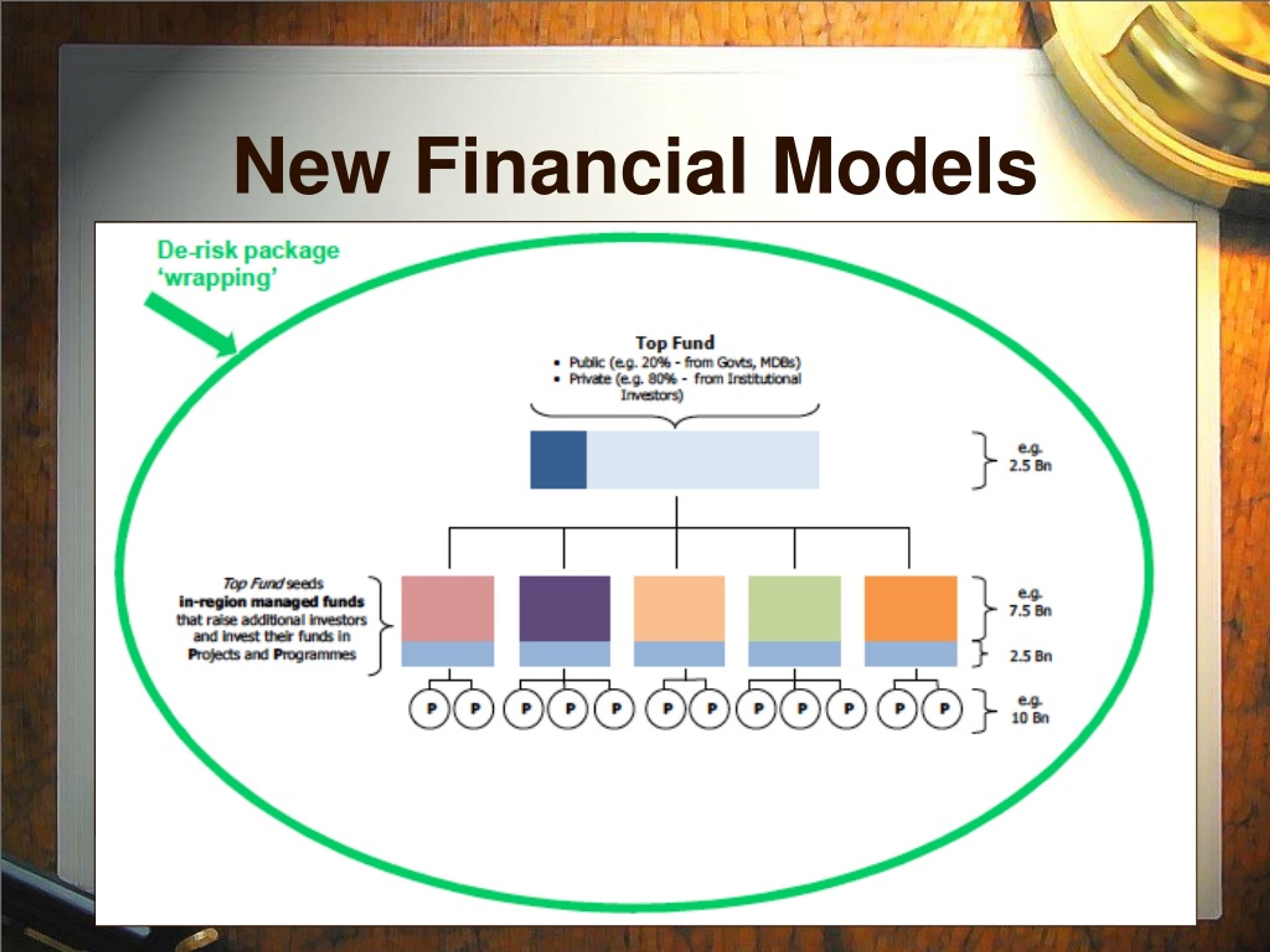 New Financial Models

De-risk package 'wrapping'

Top Fund
• Public (e.g. 20% - from Govts, MDBs)
• Private (e.g. 80% - from Institutional Investors)

e.g. 2.5 Bn

Top Fund seeds in-region managed funds that raise additional investors and invest their funds in Projects and Programmes

e.g. 7.5 Bn

2.5 Bn

P P P P P P P P P P P P

e.g. 10 Bn